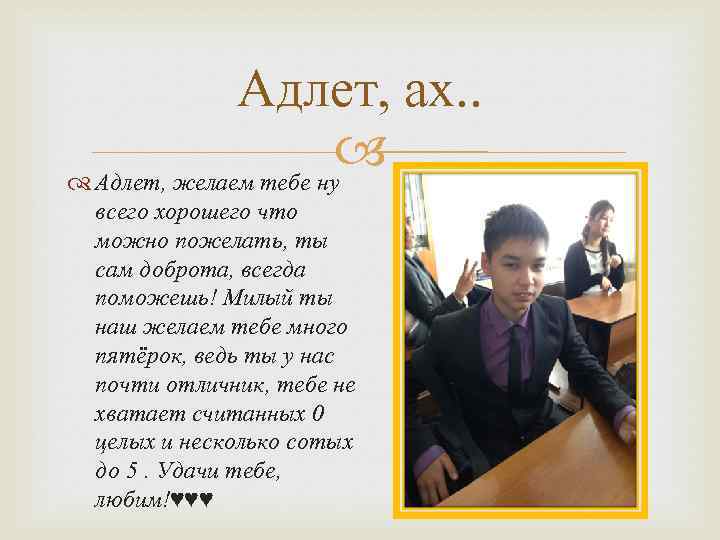 Адлет, ах..

Адлет, желаем тебе ну всего хорошего что можно пожелать, ты сам доброта, всегда поможешь! Милый ты наш желаем тебе много пятёрок, ведь ты у нас почти отличник, тебе не хватает считанных 0 целых и несколько сотых до 5 . Удачи тебе, любим!♥♥♥